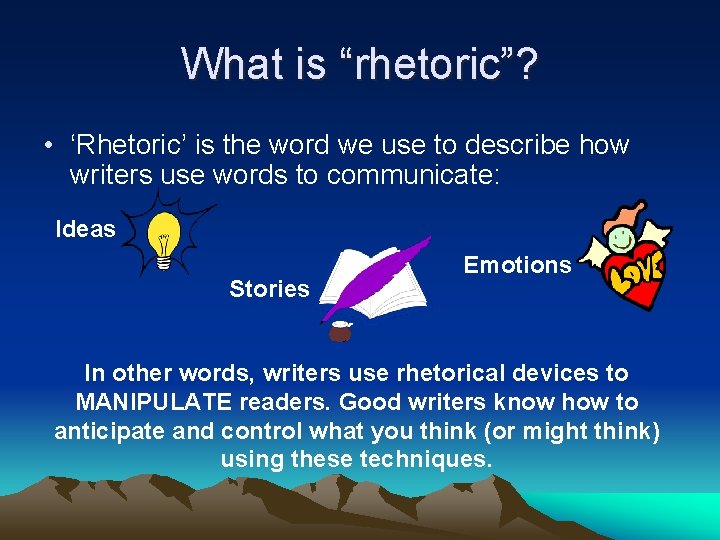 What is “rhetoric”?

• ‘Rhetoric’ is the word we use to describe how writers use words to communicate:

Ideas

Stories

Emotions

LOVE

In other words, writers use rhetorical devices to MANIPULATE readers. Good writers know how to anticipate and control what you think (or might think) using these techniques.